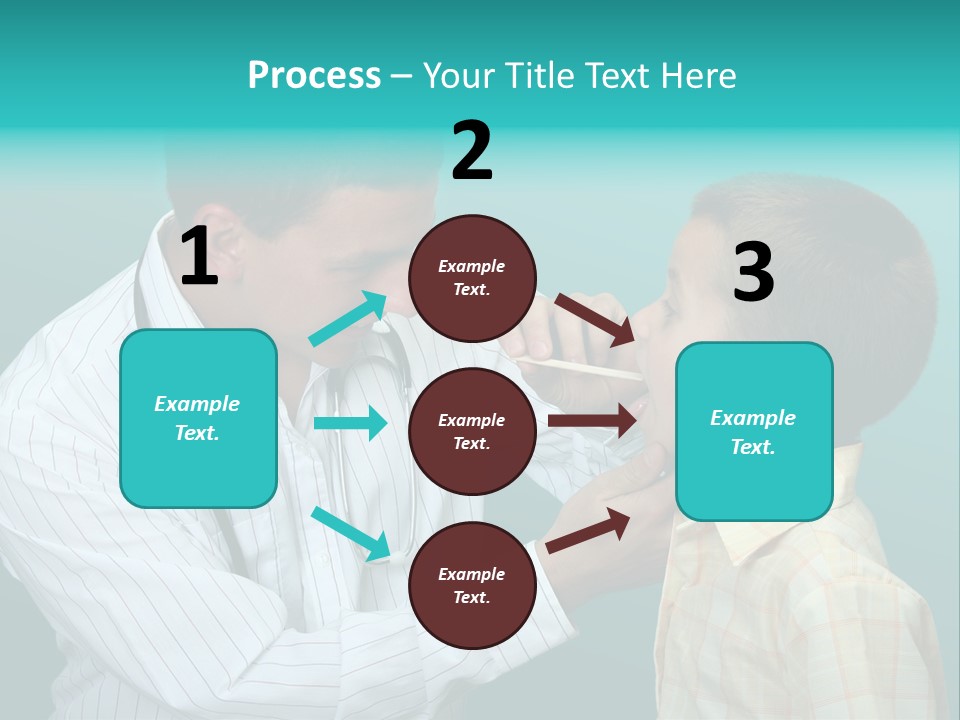 Process – Your Title Text Here

1

Example Text.

2

Example Text.

Example Text.

Example Text.

3

Example Text.